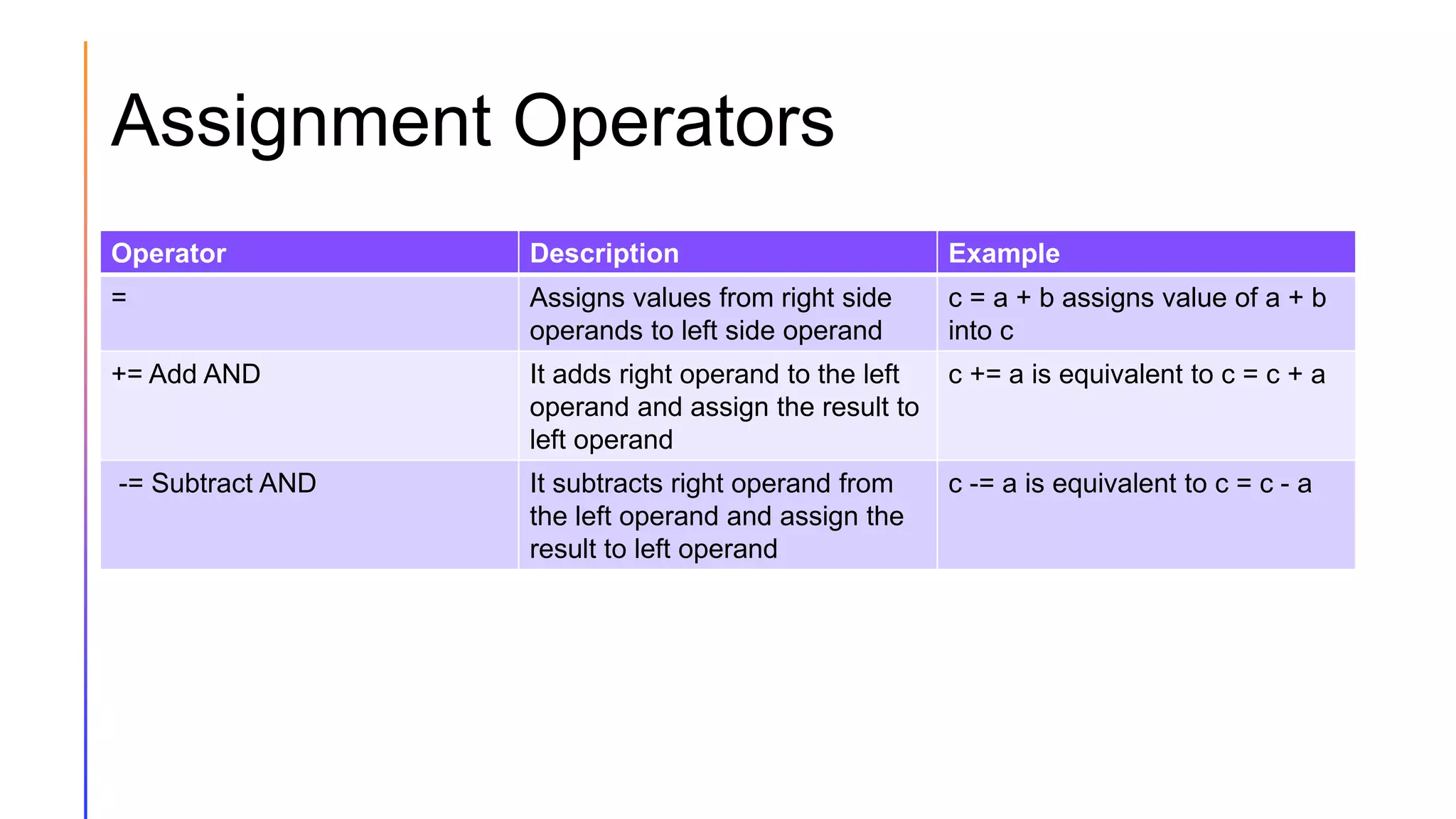 Assignment Operators

| Operator | Description | Example |
|---|---|---|
| = | Assigns values from right side operands to left side operand | c = a + b assigns value of a + b into c |
| += Add AND | It adds right operand to the left operand and assign the result to left operand | c += a is equivalent to c = c + a |
| -= Subtract AND | It subtracts right operand from the left operand and assign the result to left operand | c -= a is equivalent to c = c - a |